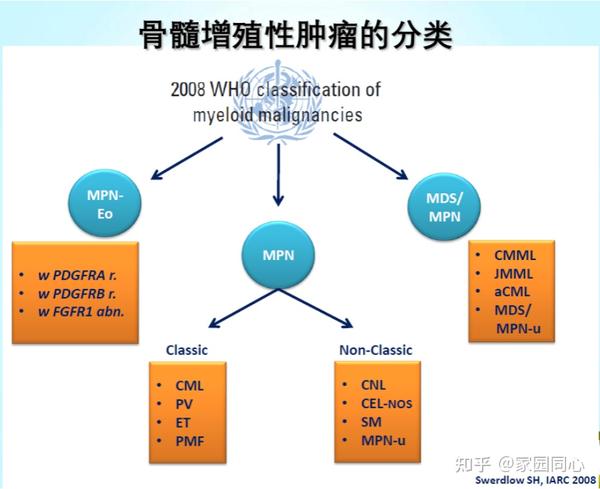 骨髓增殖性肿瘤的分类

2008 WHO classification of myeloid malignancies

MPN-Eo

- w PDGFRA r.
- w PDGFRB r.
- w FGFR1 abn.

MPN

Classic

- CML
- PV
- ET
- PMF

Non-Classic

- CNL
- CEL-NOS
- SM
- MPN-u

MDS/MPN

- CMML
- JMML
- aCML
- MDS/MPN-u

知乎 @家园同心

Swerdlow SH, IARC 2008